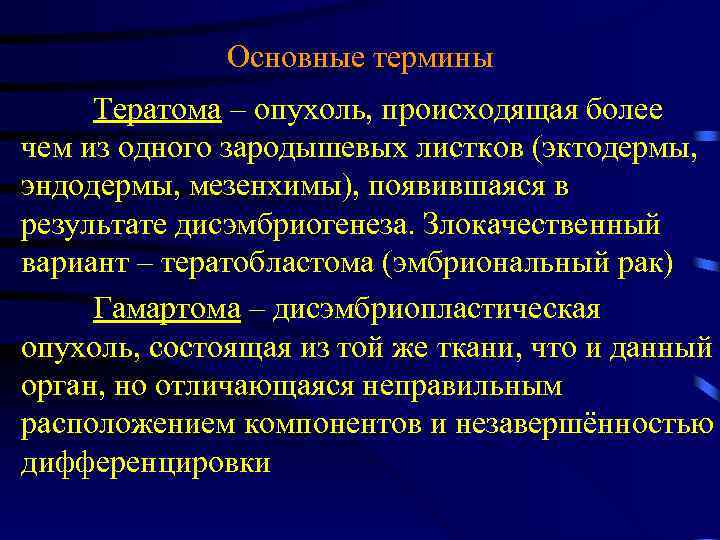 Основные термины

Тератома – опухоль, происходящая более чем из одного зародышевых листков (эктодермы, эндодермы, мезенхимы), появившаяся в результате дисэмбриогенеза. Злокачественный вариант – тератобластома (эмбриональный рак)

Гамартома – дисэмбриопластическая опухоль, состоящая из той же ткани, что и данный орган, но отличающаяся неправильным расположением компонентов и незавершённостью дифференцировки